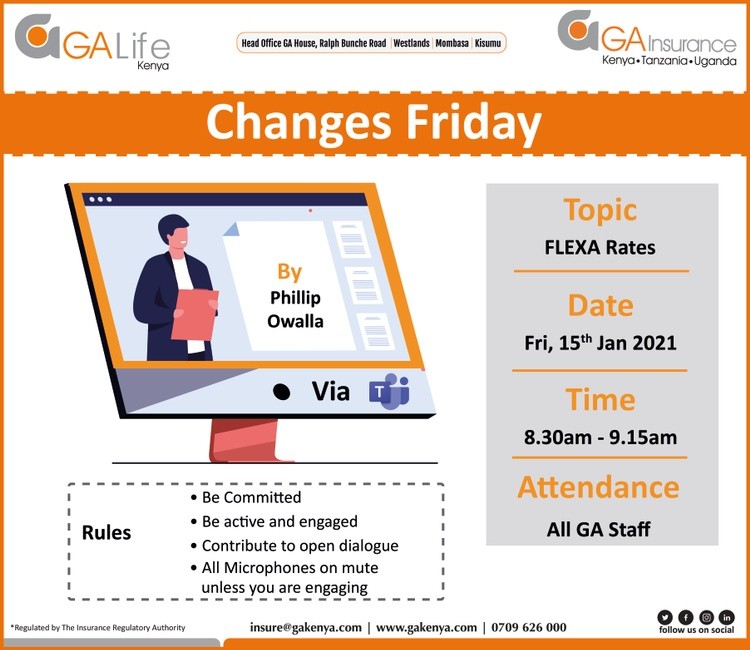 GA Life
Kenya

Head Office GA House, Ralph Bunche Road | Westlands | Mombasa | Kisumu

GA Insurance
Kenya • Tanzania • Uganda

Changes Friday

By
Phillip
Owalla

Via

Topic
FLEXA Rates

Date
Fri, 15$^{th}$ Jan 2021

Time
8.30am - 9.15am

Attendance
All GA Staff

Rules
• Be Committed
• Be active and engaged
• Contribute to open dialogue
• All Microphones on mute unless you are engaging

*Regulated by The Insurance Regulatory Authority

insure@gakenya.com | www.gakenya.com | 0709 626 000

follow us on social